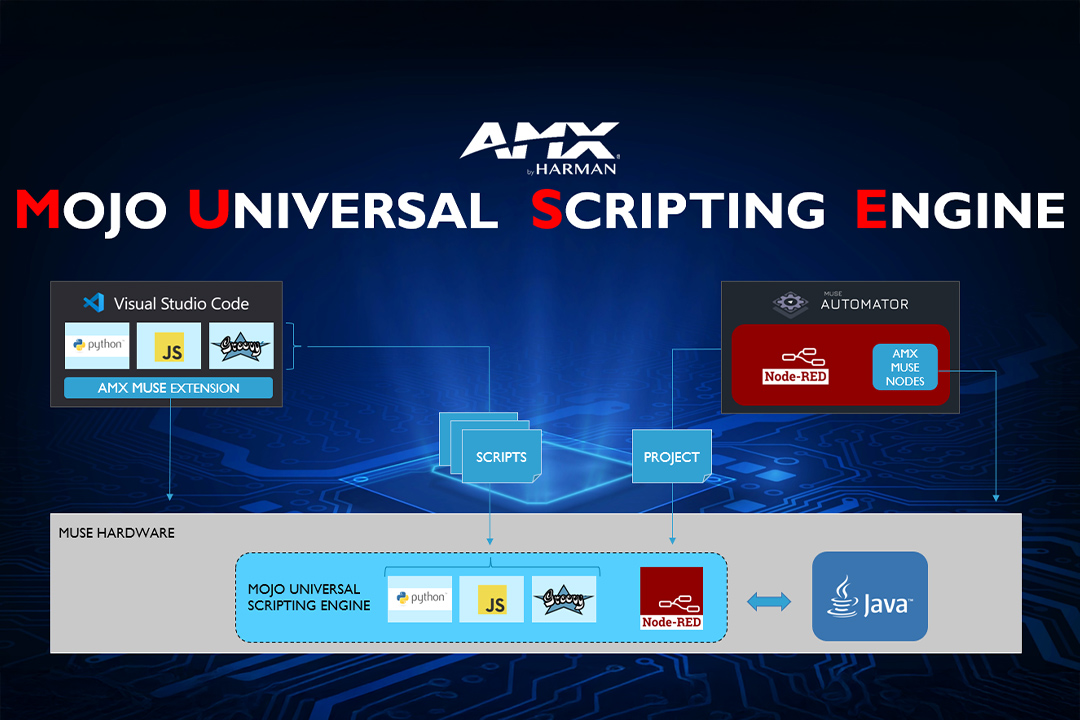 AMX
by HARMAN

MOJO UNIVERSAL SCRIPTING ENGINE

Visual Studio Code

python

JS

Groovy

AMX MUSE EXTENSION

MUSE
AUTOMATOR

Node-RED

AMX MUSE NODES

SCRIPTS

PROJECT

MUSE HARDWARE

MOJO UNIVERSAL SCRIPTING ENGINE

python

JS

Groovy

Node-RED

Java